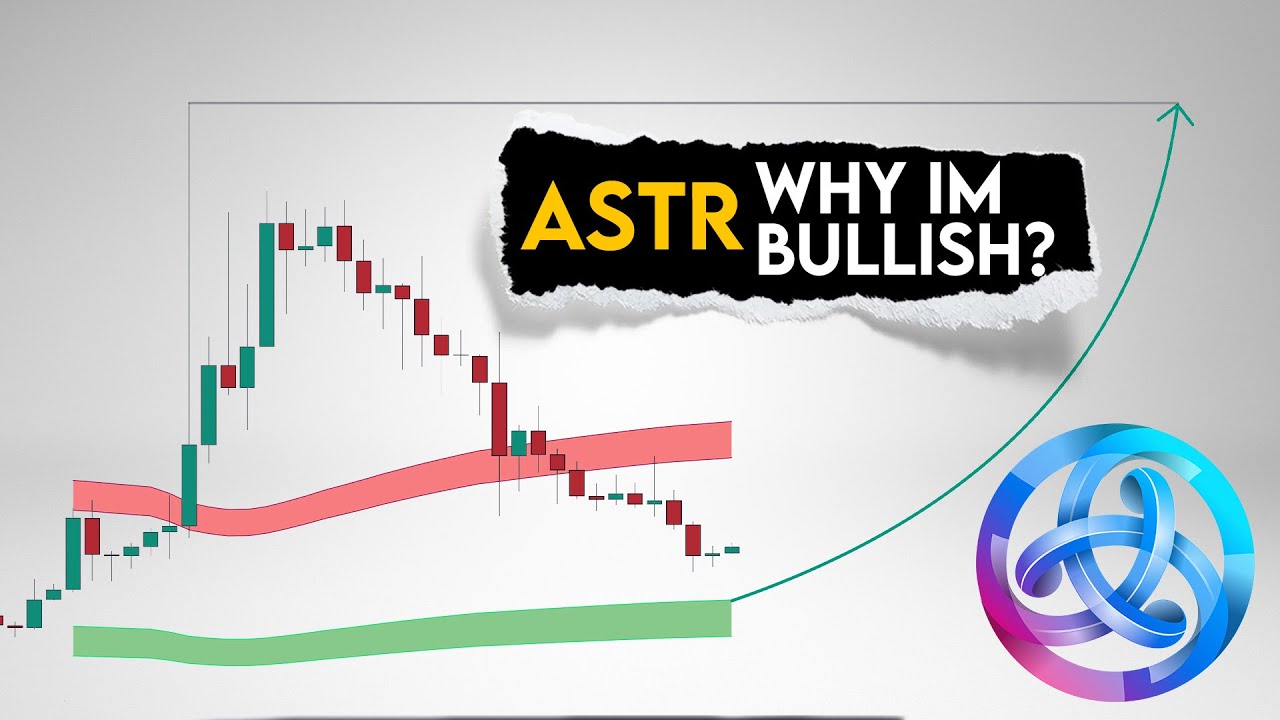 ASTR WHY IM BULLISH?